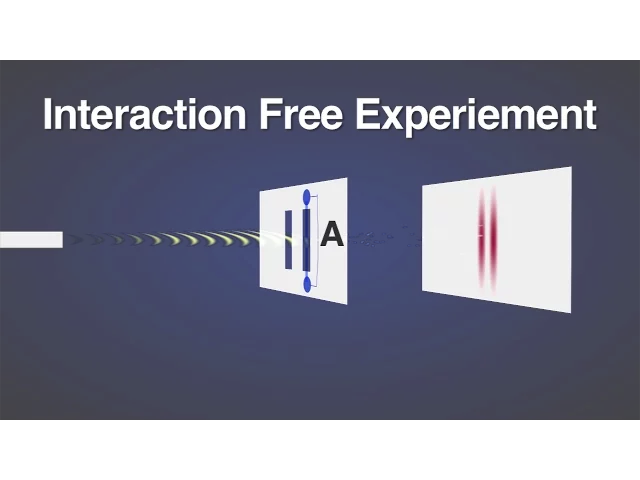 Interaction Free Experiement

A